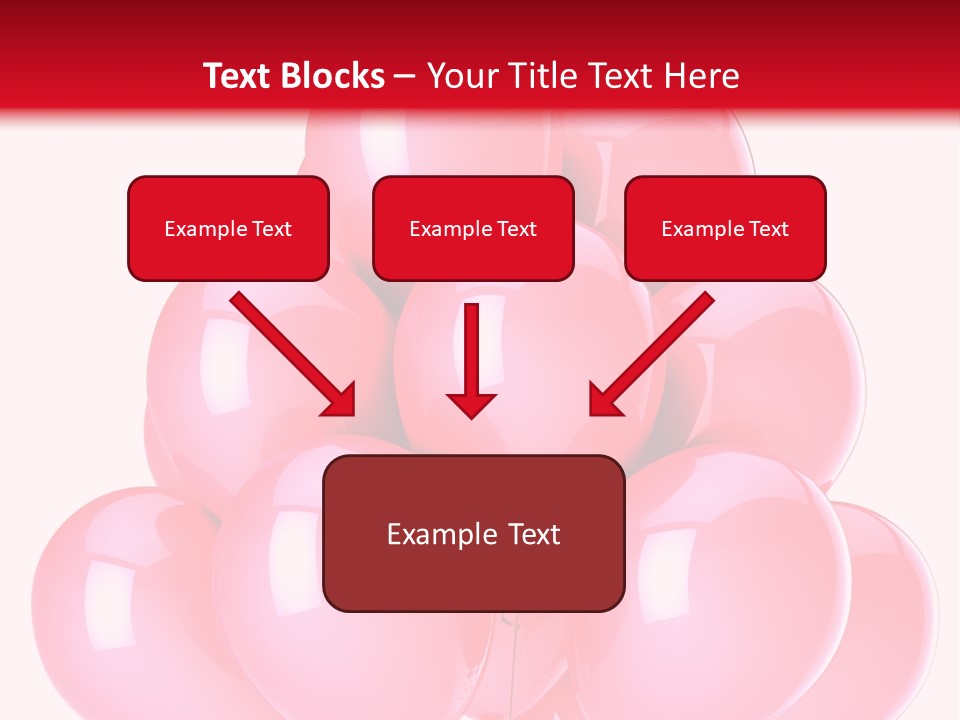 Text Blocks – Your Title Text Here

Example Text

Example Text

Example Text

Example Text